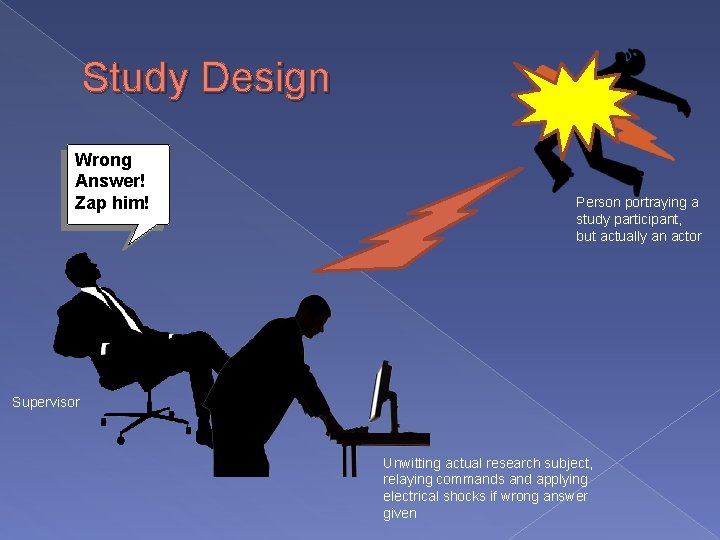 Study Design

Wrong Answer! Zap him!

Person portraying a study participant, but actually an actor

Supervisor

Unwitting actual research subject, relaying commands and applying electrical shocks if wrong answer given